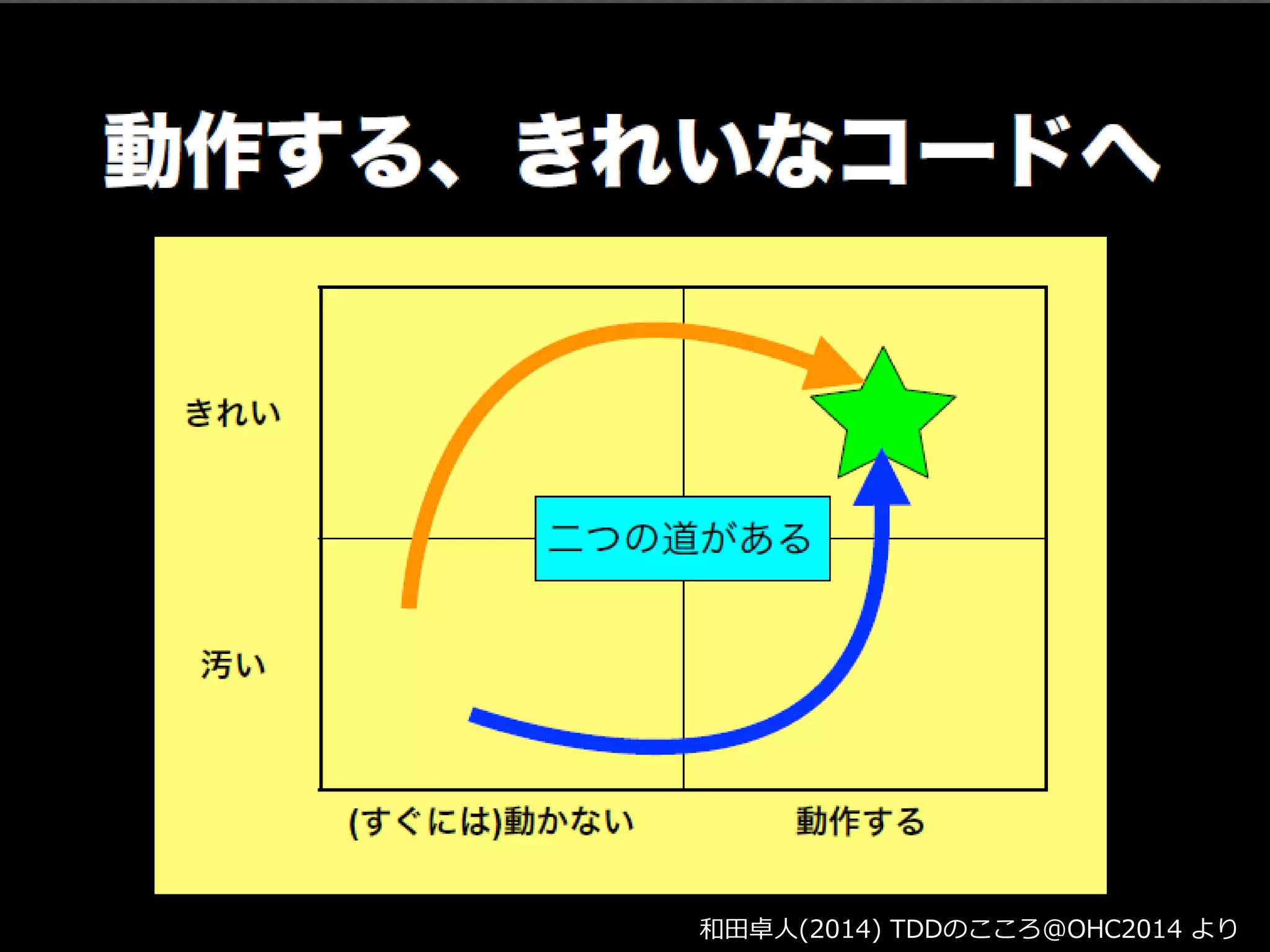 動作する、きれいなコードへ

きれい

汚い

二つの道がある

(すぐには)動かない

動作する

和田卓人(2014) TDDのこころ@OHC2014 より